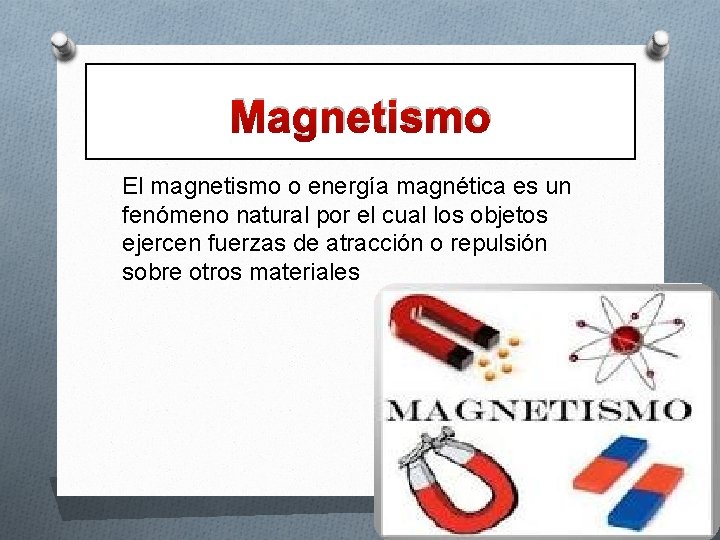 Magnetismo

El magnetismo o energía magnética es un fenómeno natural por el cual los objetos ejercen fuerzas de atracción o repulsión sobre otros materiales

MAGNETISMO